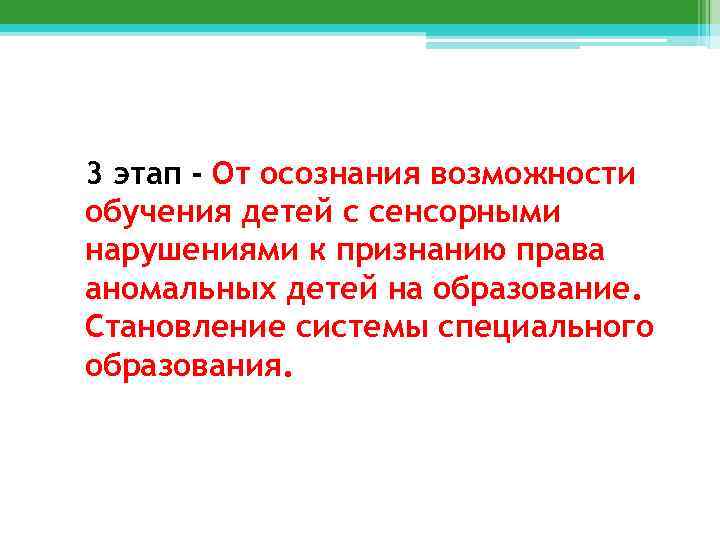 3 этап - От осознания возможности обучения детей с сенсорными нарушениями к признанию права аномальных детей на образование. Становление системы специального образования.